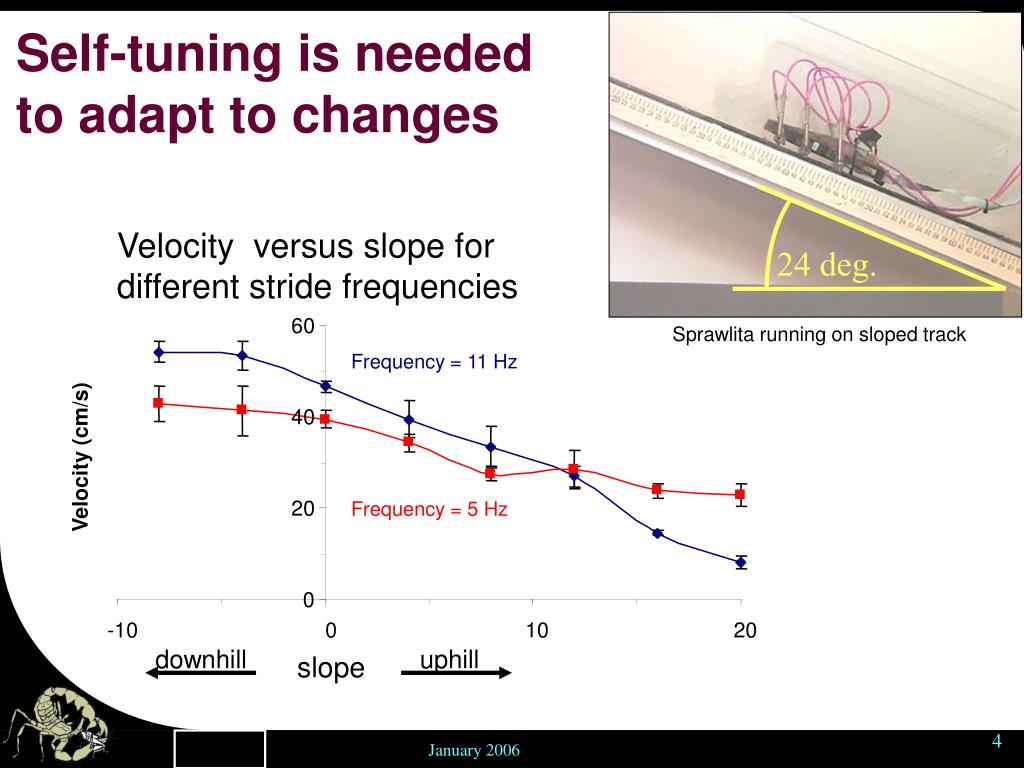 Self-tuning is needed to adapt to changes

24 deg.

Sprawlita running on sloped track

Velocity versus slope for different stride frequencies

Velocity (cm/s)

60

40

20

0

Frequency = 11 Hz

Frequency = 5 Hz

-10

0

10

20

downhill

slope

uphill

January 2006

4